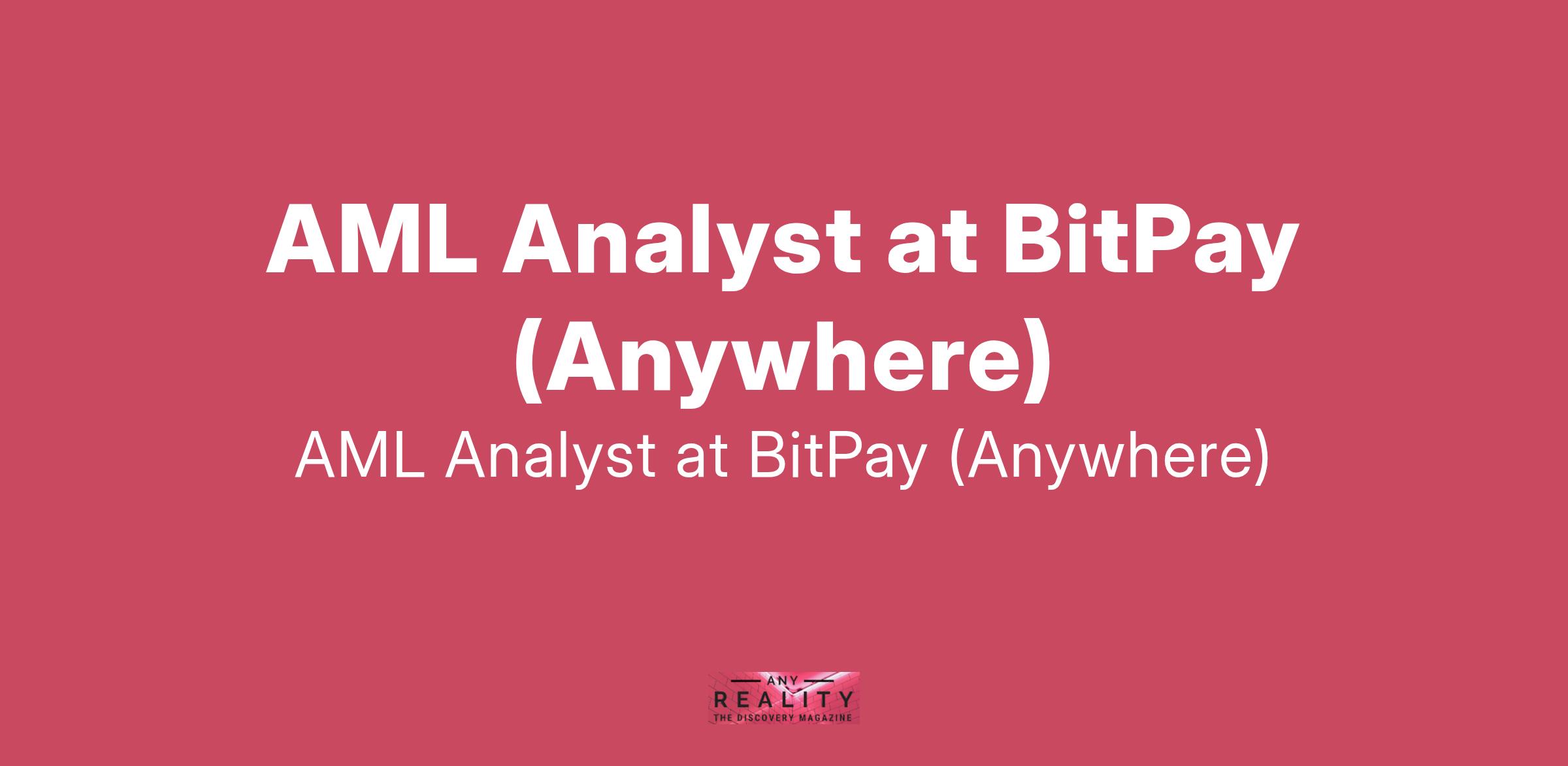 AML Analyst at BitPay (Anywhere)

AML Analyst at BitPay (Anywhere)

ANY
REALITY
THE DISCOVERY MAGAZINE